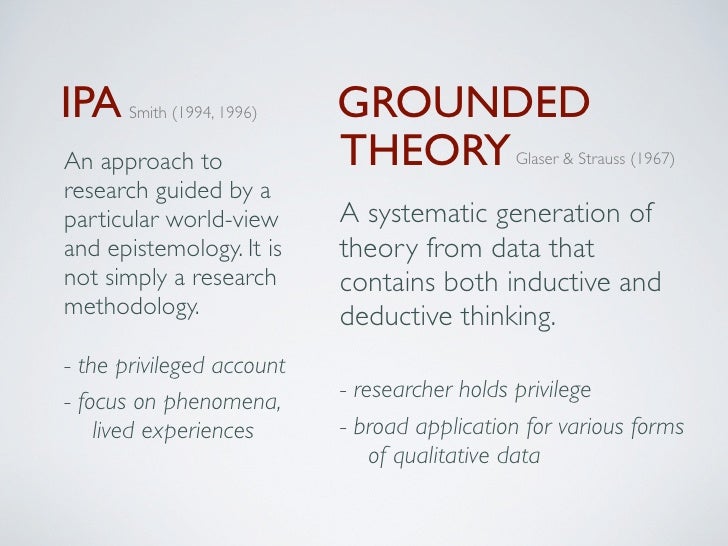 IPA Smith (1994, 1996)

An approach to research guided by a particular world-view and epistemology. It is not simply a research methodology.

- the privileged account
- focus on phenomena, lived experiences

GROUNDED THEORY Glaser & Strauss (1967)

A systematic generation of theory from data that contains both inductive and deductive thinking.

- researcher holds privilege
- broad application for various forms of qualitative data